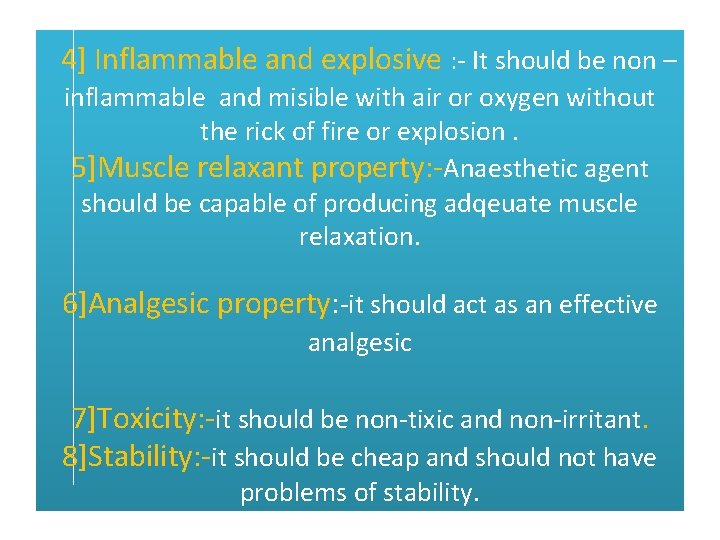 4] Inflammable and explosive :- It should be non – inflammable and misible with air or oxygen without the rick of fire or explosion .
5]Muscle relaxant property:-Anaesthetic agent should be capable of producing adqeuate muscle relaxation.

6]Analgesic property:-it should act as an effective analgesic

7]Toxicity:-it should be non-tixic and non-irritant.
8]Stability:-it should be cheap and should not have problems of stability.